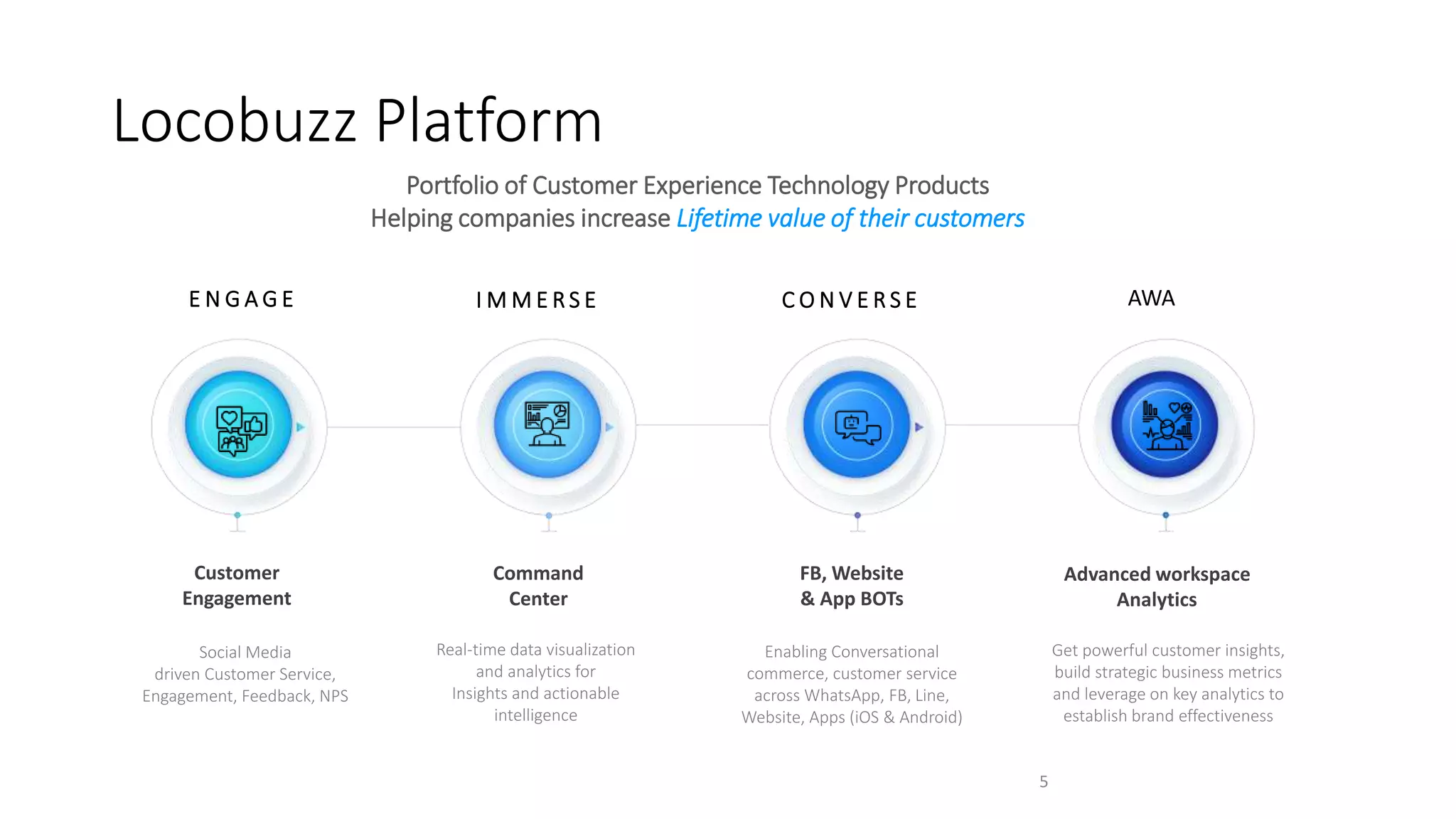 Locobuzz Platform

Portfolio of Customer Experience Technology Products
Helping companies increase Lifetime value of their customers

ENGAGE

Customer Engagement

Social Media driven Customer Service, Engagement, Feedback, NPS

IMMERSE

Command Center

Real-time data visualization and analytics for Insights and actionable intelligence

CONVERSE

FB, Website & App BOTs

Enabling Conversational commerce, customer service across WhatsApp, FB, Line, Website, Apps (iOS & Android)

AWA

Advanced workspace Analytics

Get powerful customer insights, build strategic business metrics and leverage on key analytics to establish brand effectiveness

5